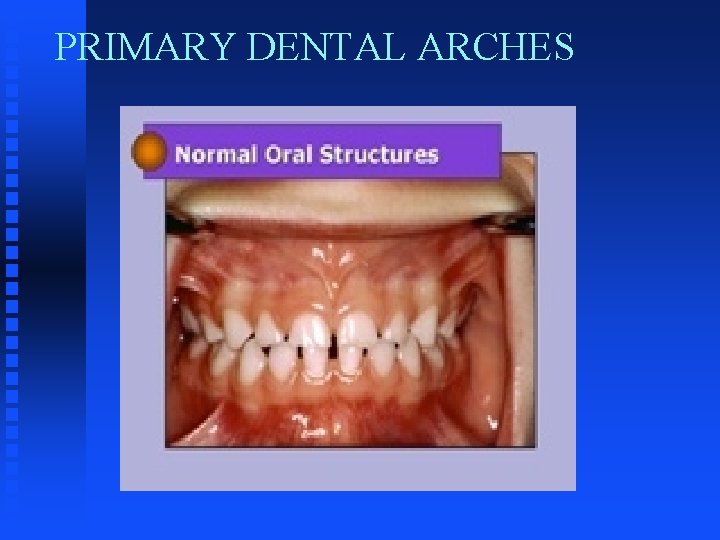 PRIMARY DENTAL ARCHES

Normal Oral Structures